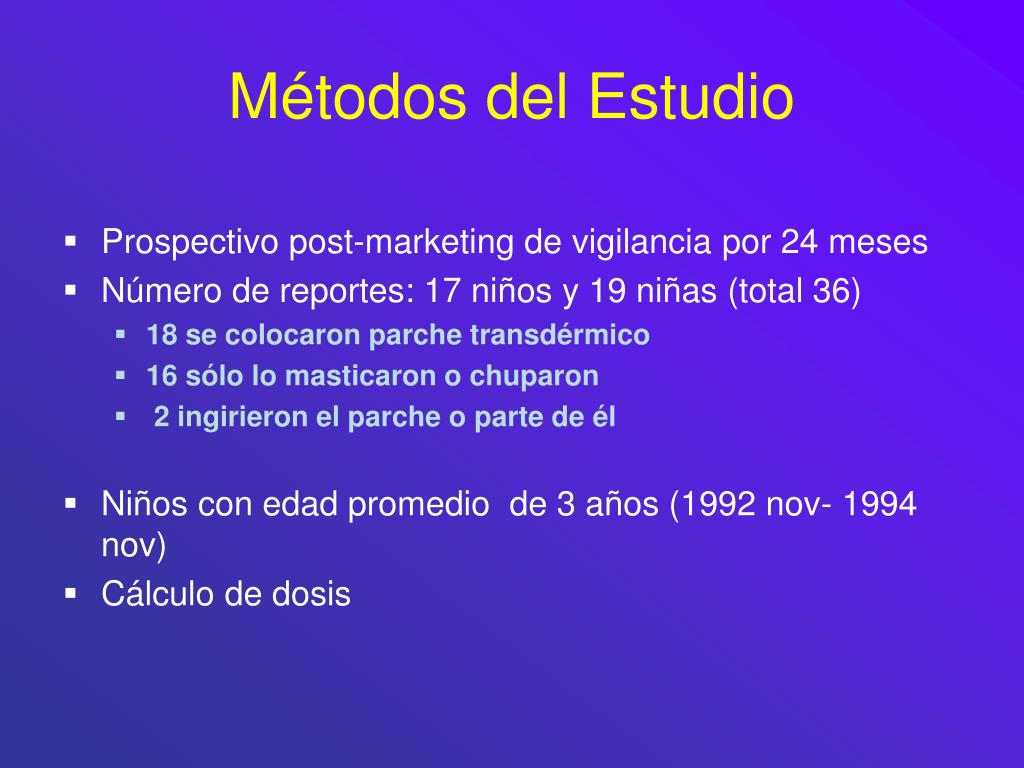 Métodos del Estudio

▪ Prospectivo post-marketing de vigilancia por 24 meses
▪ Número de reportes: 17 niños y 19 niñas (total 36)
▪ 18 se colocaron parche transdérmico
▪ 16 sólo lo masticaron o chuparon
▪ 2 ingirieron el parche o parte de él

▪ Niños con edad promedio de 3 años (1992 nov- 1994 nov)
▪ Cálculo de dosis